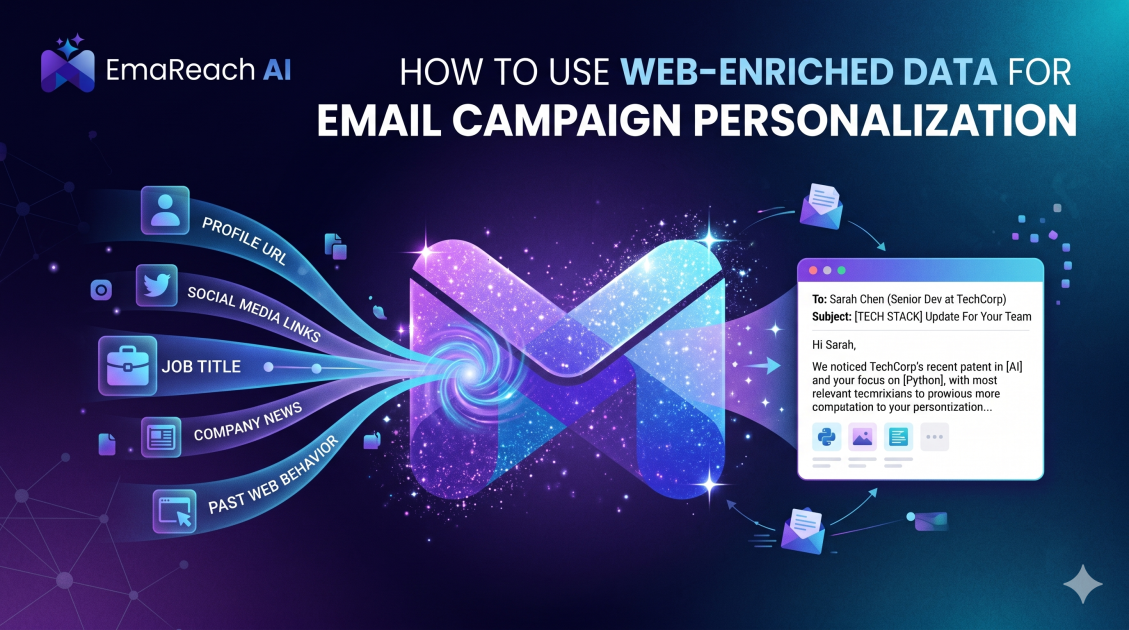 EmaReach AI

HOW TO USE WEB-ENRICHED DATA FOR EMAIL CAMPAIGN PERSONALIZATION

PROFILE URL
SOCIAL MEDIA LINKS
JOB TITLE
COMPANY NEWS
PAST WEB BEHAVIOR

To: Sarah Chen (Senior Dev at TechCorp)
Subject: [TECH STACK] Update For Your Team

Hi Sarah,

We noticed TechCorp's recent patent in [AI] and your focus on [Python], with most relevant tecmrixians to prowious more computation to your persontization...